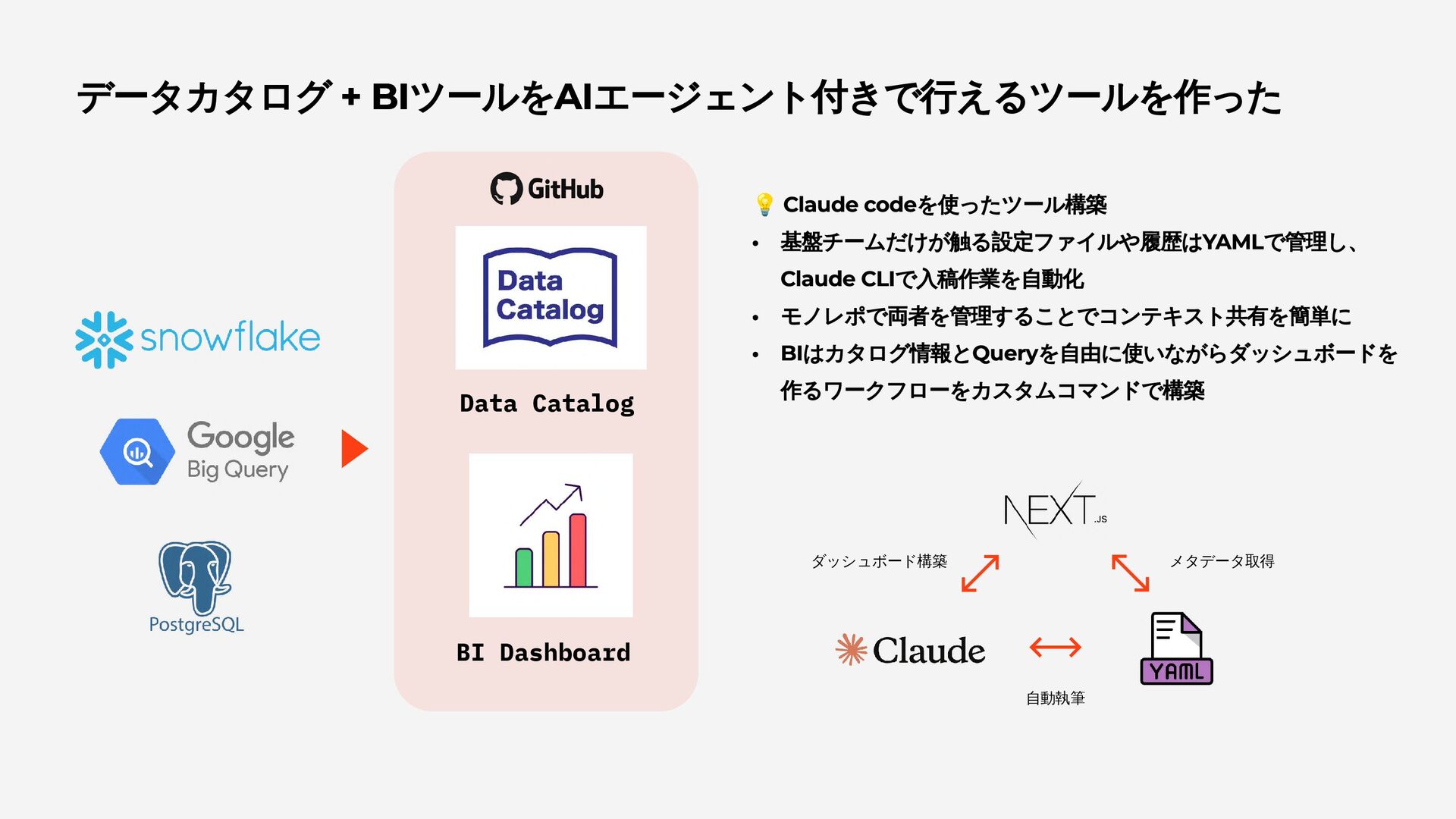 データカタログ + BIツールをAIエージェント付きで行えるツールを作った

snowflake

Google Big Query

PostgreSQL

GitHub

Data Catalog

Data Catalog

BI Dashboard

💡 Claude codeを使ったツール構築

• 基盤チームだけが触る設定ファイルや履歴はYAMLで管理し、Claude CLIで入稿作業を自動化

• モノレポで両者を管理することでコンテキスト共有を簡単に

• BIはカタログ情報とQueryを自由に使いながらダッシュボードを作るワークフローをカスタムコマンドで構築

NEXT.JS

ダッシュボード構築

メタデータ取得

Claude

YAML

自動執筆